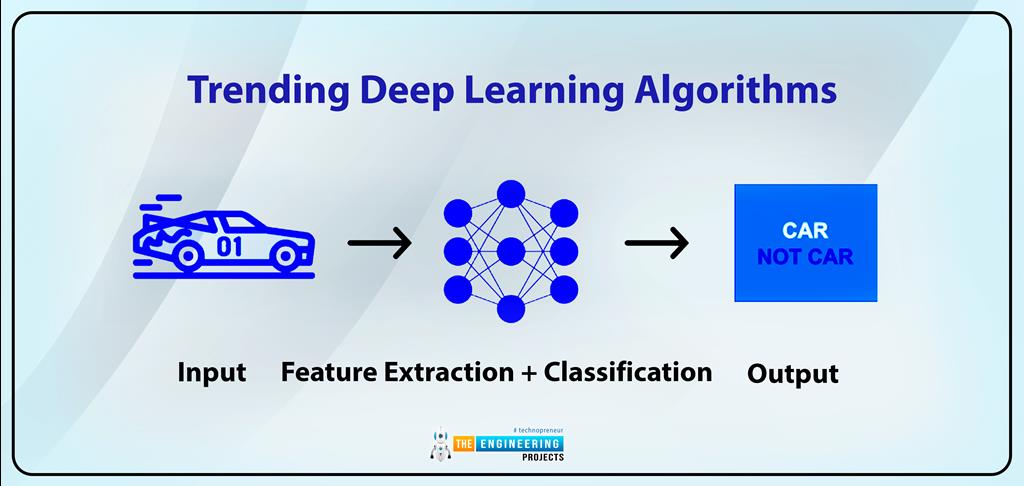 Trending Deep Learning Algorithms

01

CAR
NOT CAR

Input

Feature Extraction + Classification

Output

# technopreneur
THE ENGINEERING
PROJECTS